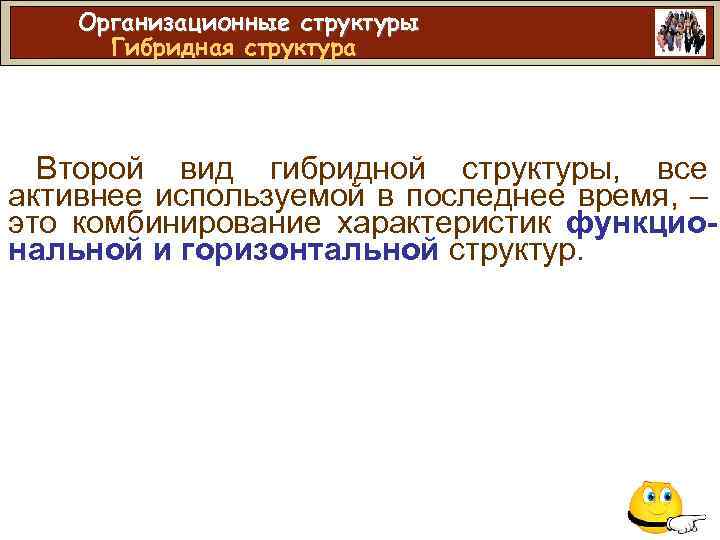 Организационные структуры
Гибридная структура

Второй вид гибридной структуры, все активнее используемой в последнее время, – это комбинирование характеристик функциональной и горизонтальной структур.